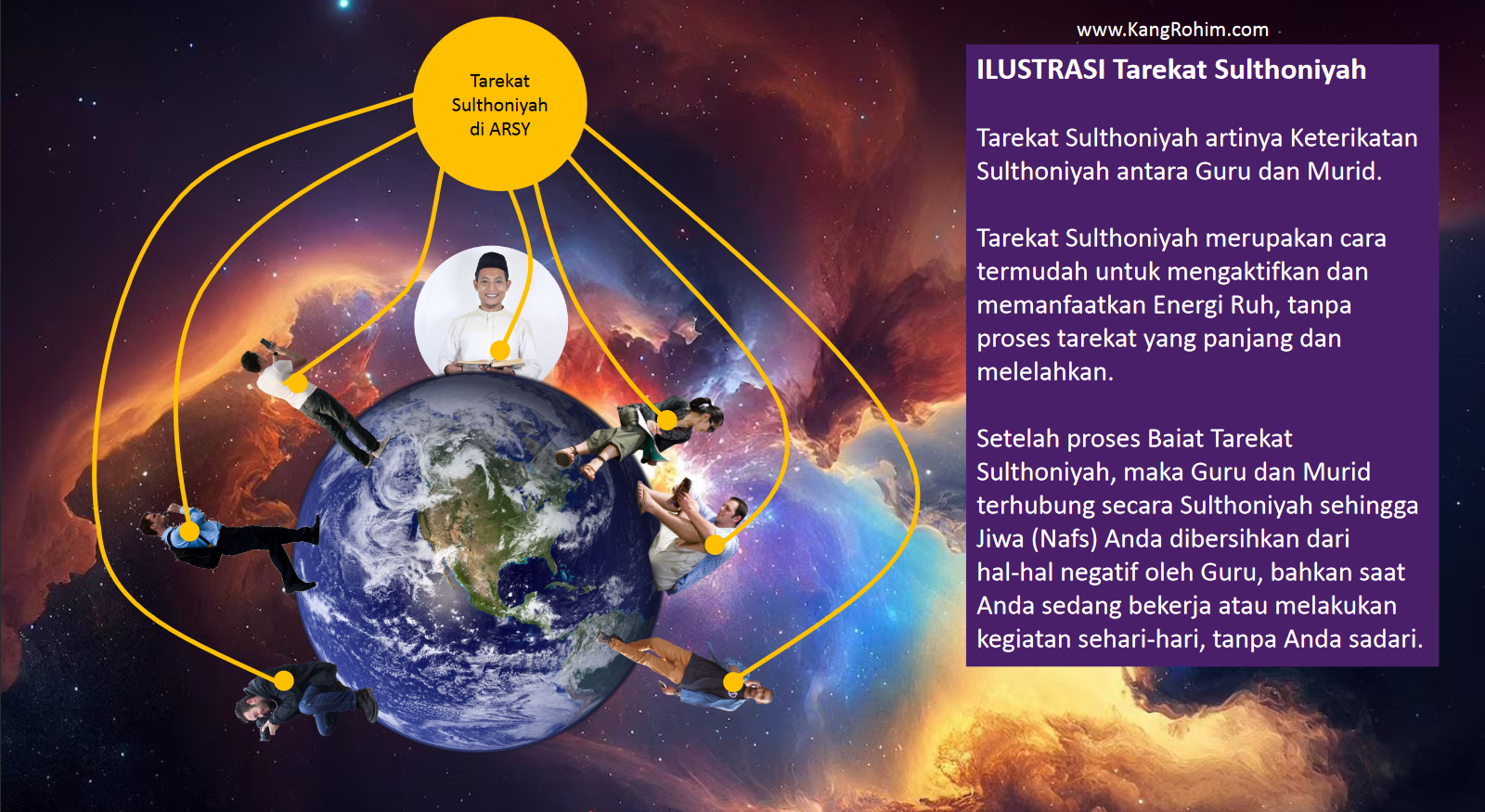 Tarekat Sulthoniyah di ARSY

www.KangRohim.com

ILUSTRASI Tarekat Sulthoniyah

Tarekat Sulthoniyah artinya Keterikatan Sulthoniyah antara Guru dan Murid.

Tarekat Sulthoniyah merupakan cara termudah untuk mengaktifkan dan memanfaatkan Energi Ruh, tanpa proses tarekat yang panjang dan melelahkan.

Setelah proses Baiat Tarekat Sulthoniyah, maka Guru dan Murid terhubung secara Sulthoniyah sehingga Jiwa (Nafs) Anda dibersihkan dari hal-hal negatif oleh Guru, bahkan saat Anda sedang bekerja atau melakukan kegiatan sehari-hari, tanpa Anda sadari.